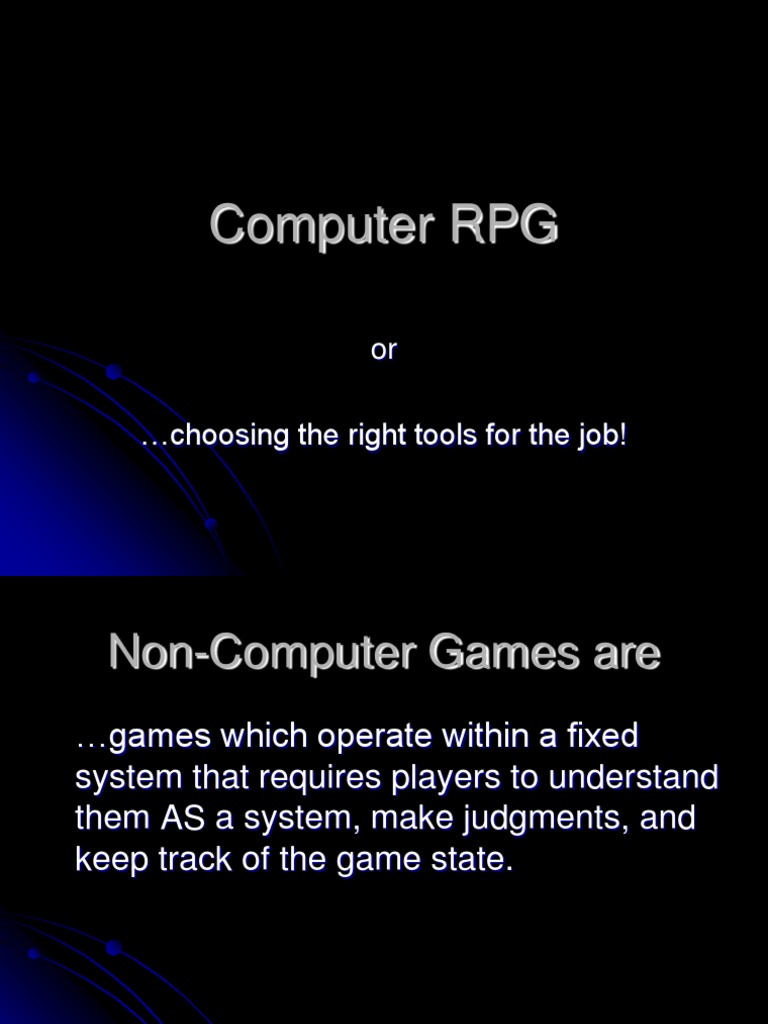 Computer RPG

or

…choosing the right tools for the job!

Non-Computer Games are

…games which operate within a fixed system that requires players to understand them AS a system, make judgments, and keep track of the game state.